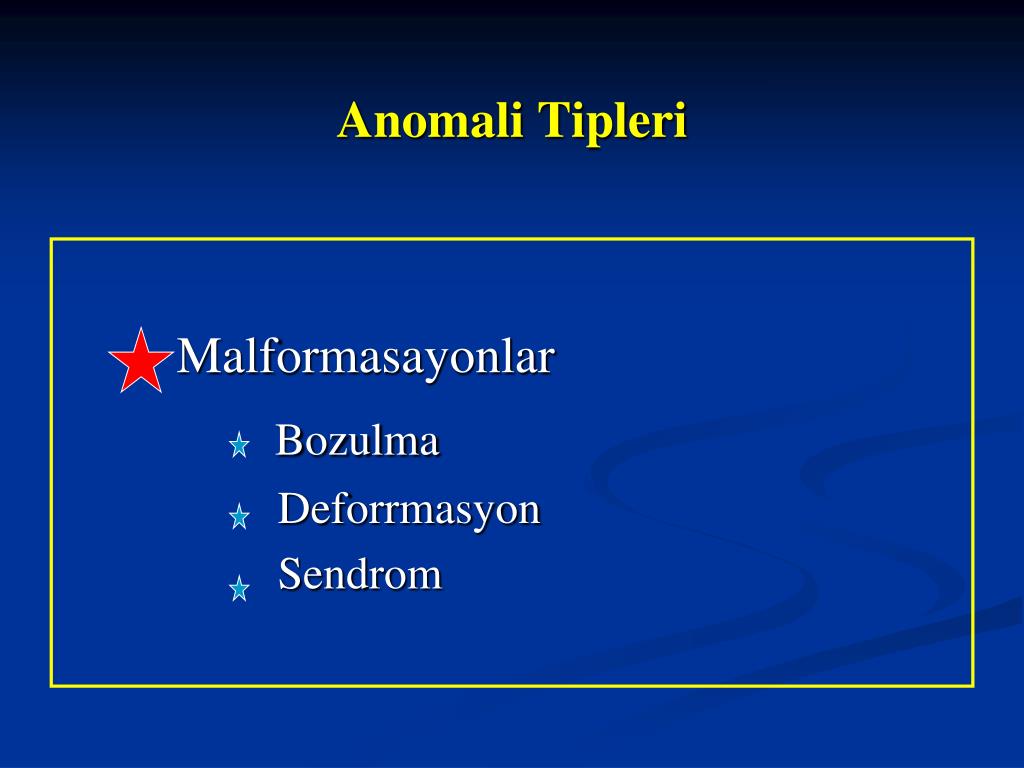 Anomali Tipleri

Malformasayonlar

Bozulma

Deforrmasyon

Sendrom